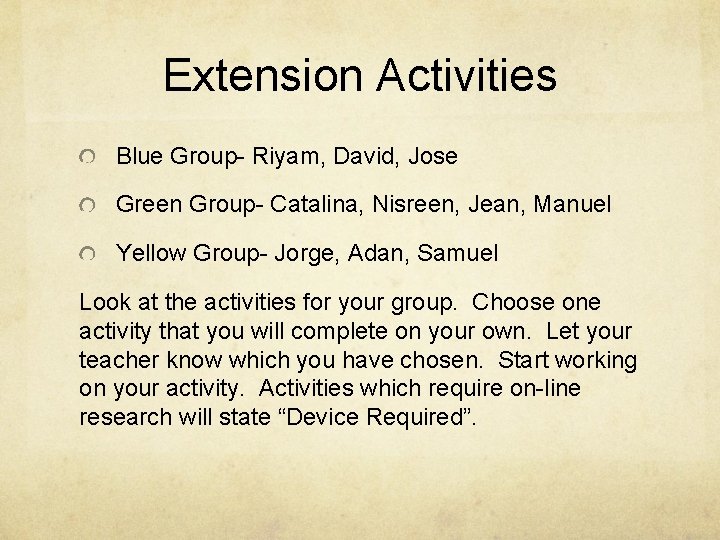 Extension Activities

Blue Group- Riyam, David, Jose

Green Group- Catalina, Nisreen, Jean, Manuel

Yellow Group- Jorge, Adan, Samuel

Look at the activities for your group. Choose one activity that you will complete on your own. Let your teacher know which you have chosen. Start working on your activity. Activities which require on-line research will state “Device Required”.